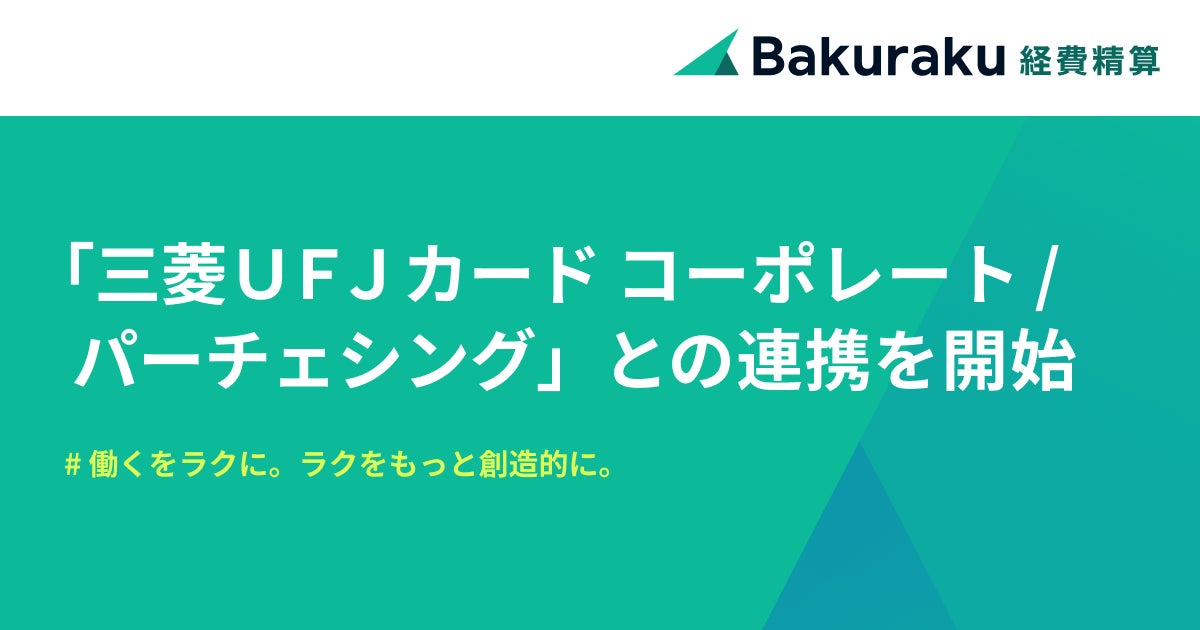 Bakuraku 経費精算

「三菱ＵＦＪカード コーポレート / パーチェシング」との連携を開始

# 働くをラクに。ラクをもっと創造的に。